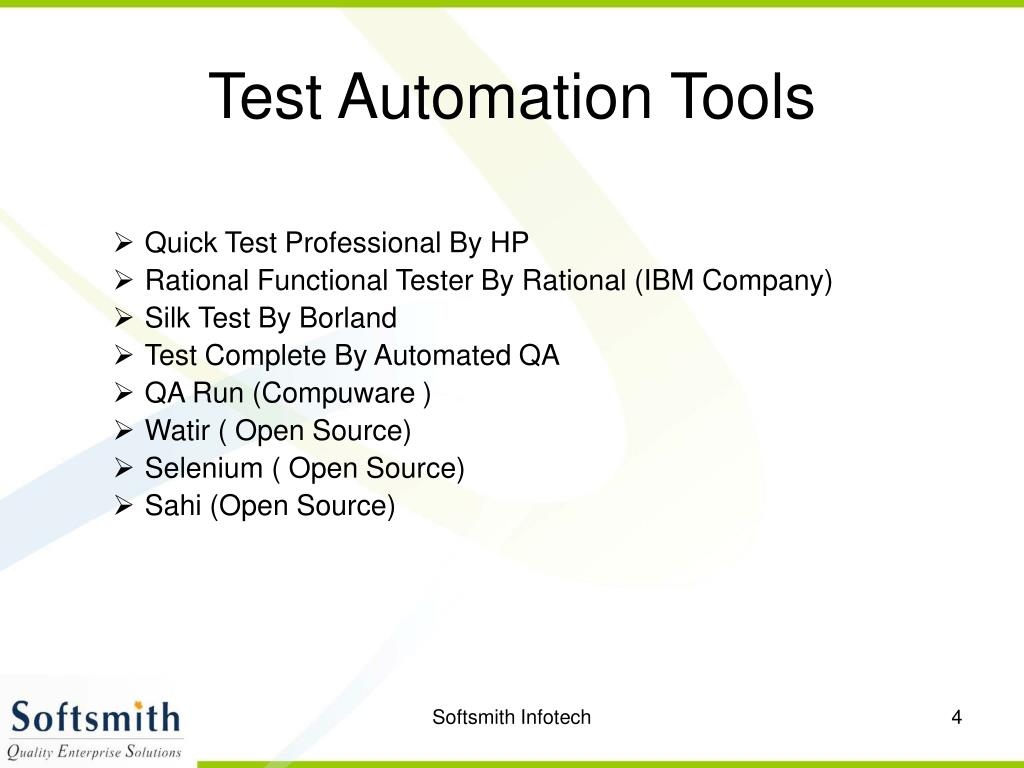 Test Automation Tools

➢ Quick Test Professional By HP
➢ Rational Functional Tester By Rational (IBM Company)
➢ Silk Test By Borland
➢ Test Complete By Automated QA
➢ QA Run (Compuware )
➢ Watir ( Open Source)
➢ Selenium ( Open Source)
➢ Sahi (Open Source)

Softsmith
Quality Enterprise Solutions

Softsmith Infotech

4